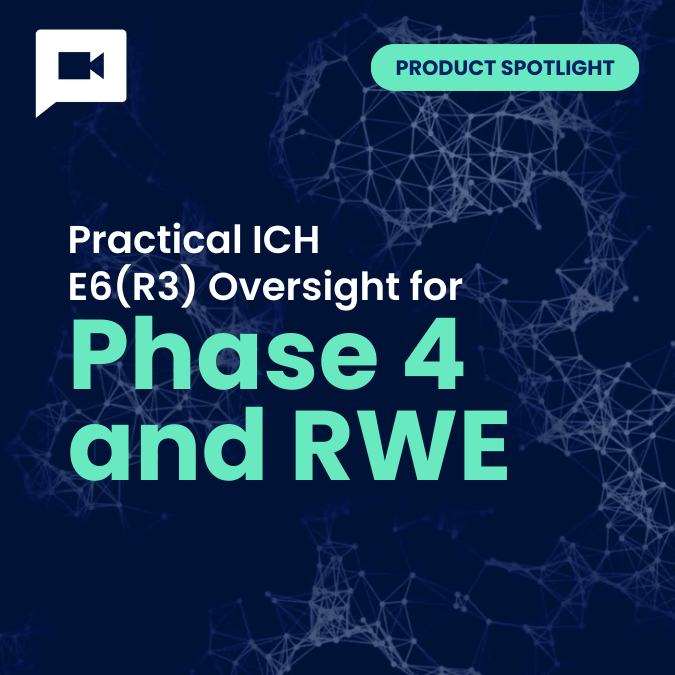 PRODUCT SPOTLIGHT

Practical ICH E6(R3) Oversight for

Phase 4 and RWE